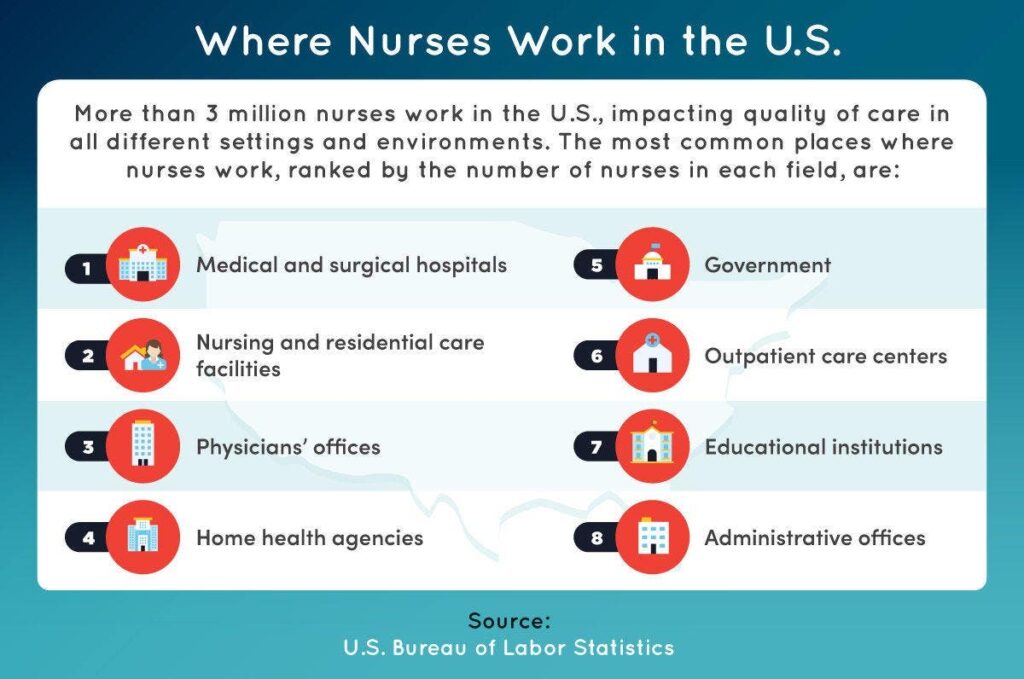 Where Nurses Work in the U.S.

More than 3 million nurses work in the U.S., impacting quality of care in all different settings and environments. The most common places where nurses work, ranked by the number of nurses in each field, are:

1 Medical and surgical hospitals

2 Nursing and residential care facilities

3 Physicians' offices

4 Home health agencies

5 Government

6 Outpatient care centers

7 Educational institutions

8 Administrative offices

Source:
U.S. Bureau of Labor Statistics